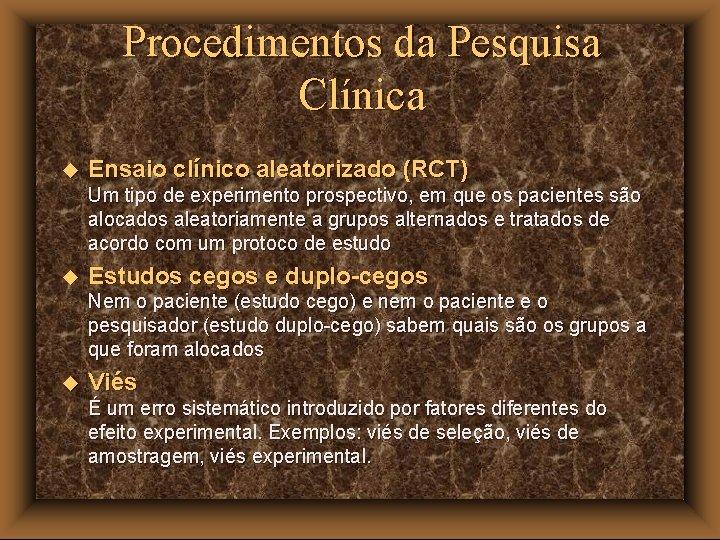 Procedimentos da Pesquisa Clínica

◆ Ensaio clínico aleatorizado (RCT)
Um tipo de experimento prospectivo, em que os pacientes são alocados aleatoriamente a grupos alternados e tratados de acordo com um protoco de estudo

◆ Estudos cegos e duplo-cegos
Nem o paciente (estudo cego) e nem o paciente e o pesquisador (estudo duplo-cego) sabem quais são os grupos a que foram alocados

◆ Viés
É um erro sistemático introduzido por fatores diferentes do efeito experimental. Exemplos: viés de seleção, viés de amostragem, viés experimental.